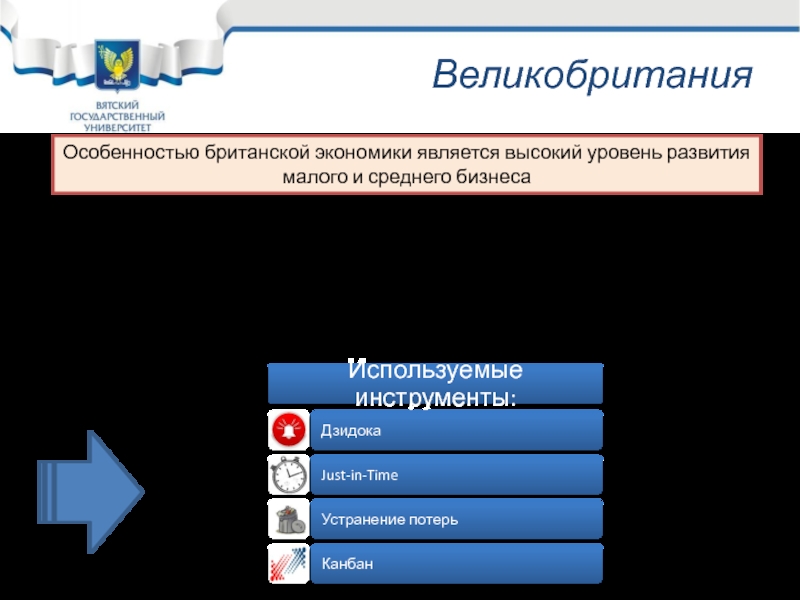 ВЯТСКИЙ ГОСУДАРСТВЕННЫЙ УНИВЕРСИТЕТ

Великобритания

Особенностью британской экономики является высокий уровень развития малого и среднего бизнеса

Используемые инструменты:

Дзидока

Just-in-Time

Устранение потерь

Канбан